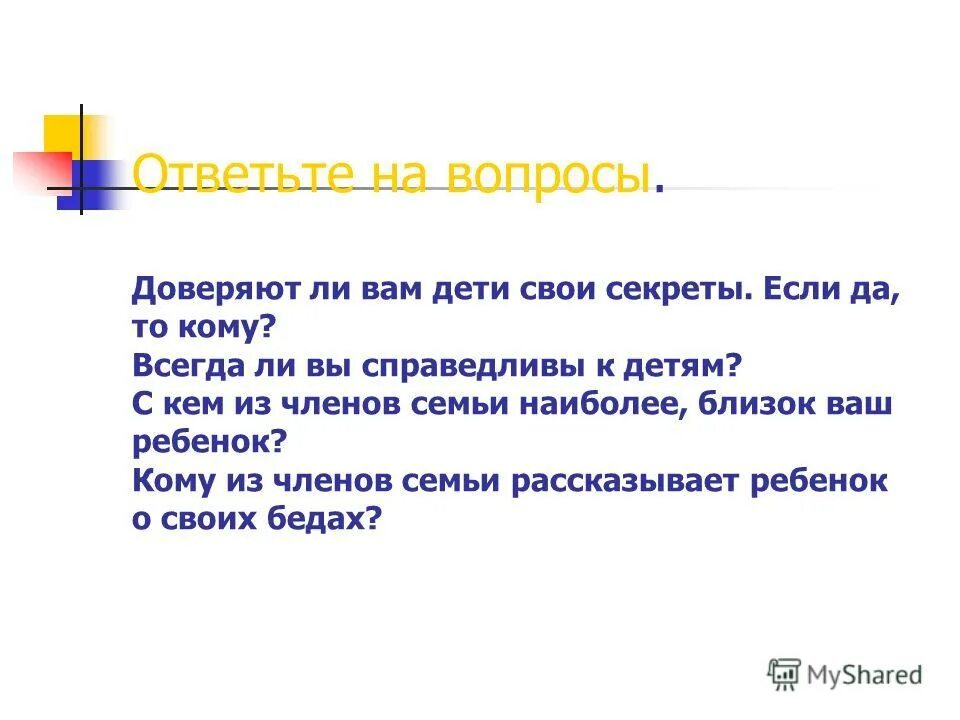 Ответьте на вопросы.

Доверяют ли вам дети свои секреты. Если да, то кому?
Всегда ли вы справедливы к детям?
С кем из членов семьи наиболее, близок ваш ребенок?
Кому из членов семьи рассказывает ребенок о своих бедах?

MyShared